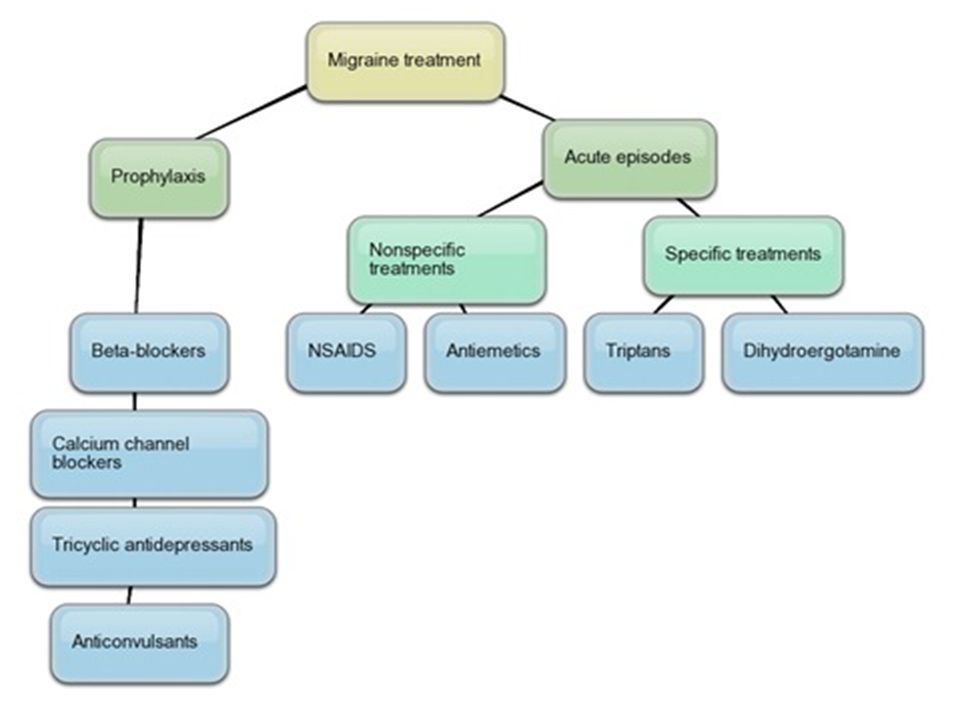 Migraine treatment

Prophylaxis

Acute episodes

Nonspecific treatments

Specific treatments

Beta-blockers

NSAIDS

Antiemetics

Triptans

Dihydroergotamine

Calcium channel blockers

Tricyclic antidepressants

Anticonvulsants